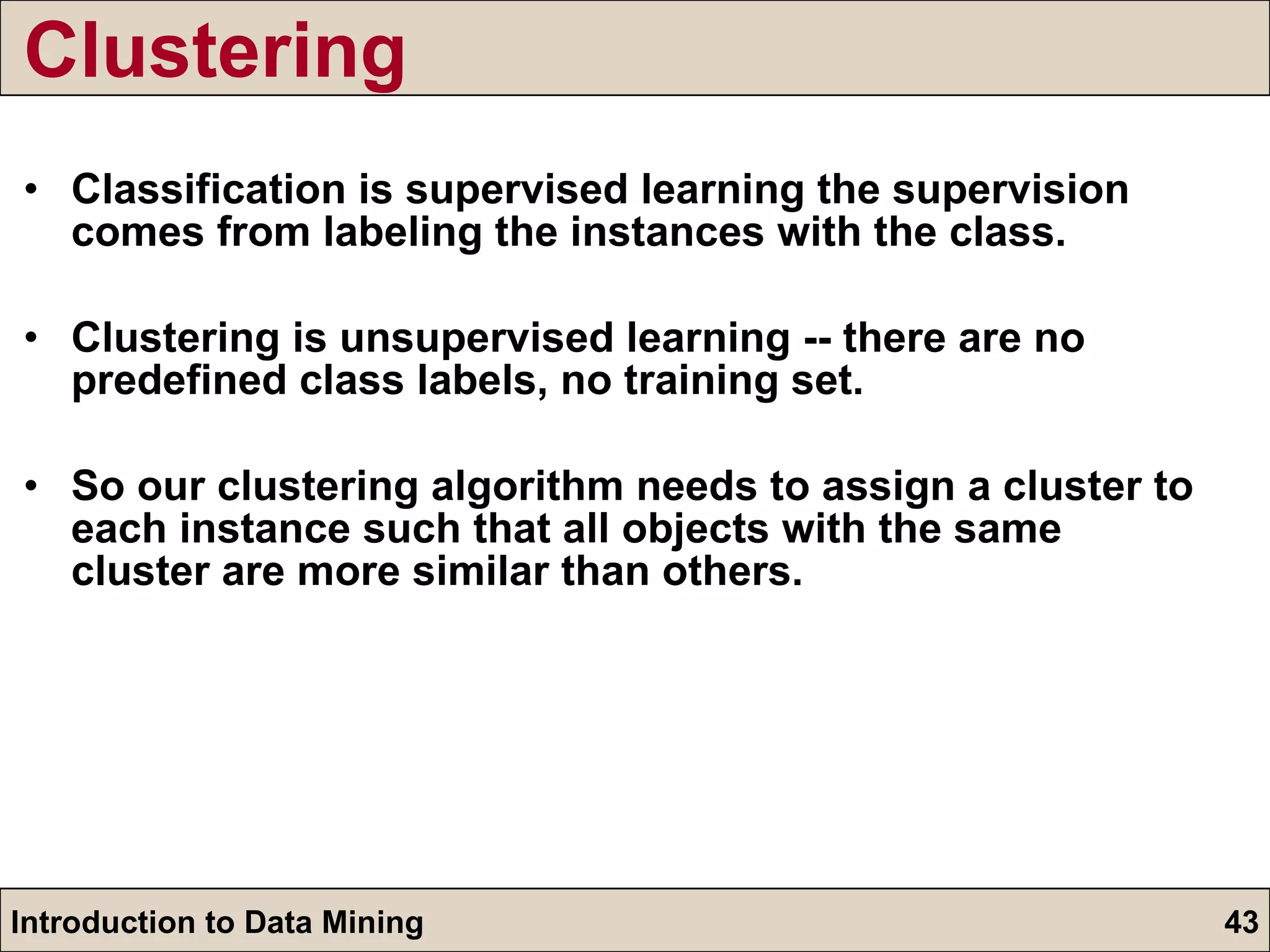 Clustering

• Classification is supervised learning the supervision comes from labeling the instances with the class.

• Clustering is unsupervised learning -- there are no predefined class labels, no training set.

• So our clustering algorithm needs to assign a cluster to each instance such that all objects with the same cluster are more similar than others.

Introduction to Data Mining

43